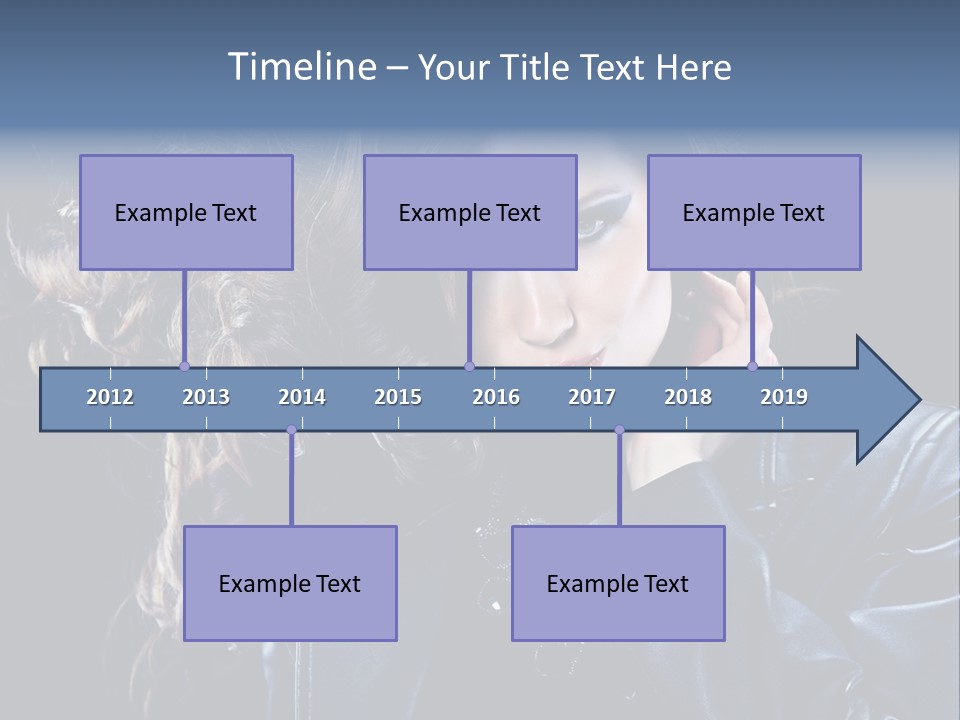 Timeline – Your Title Text Here

Example Text

Example Text

Example Text

2012 2013 2014 2015 2016 2017 2018 2019

Example Text

Example Text